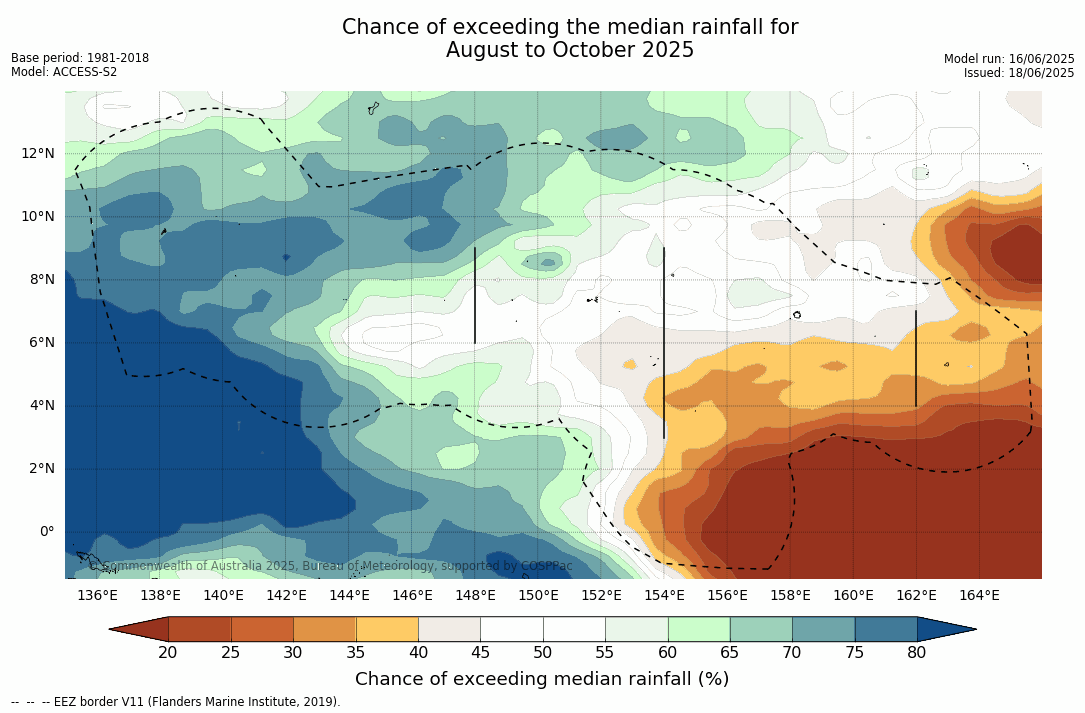 Chance of exceeding the median rainfall for August to October 2025

Base period: 1981-2018
Model: ACCESS-S2

Model run: 16/06/2025
Issued: 18/06/2025

12°N
10°N
8°N
6°N
4°N
2°N
0°

© Commonwealth of Australia 2025, Bureau of Meteorology, supported by COSPPac

136°E 138°E 140°E 142°E 144°E 146°E 148°E 150°E 152°E 154°E 156°E 158°E 160°E 162°E 164°E

20 25 30 35 40 45 50 55 60 65 70 75 80

Chance of exceeding median rainfall (%)

-- -- -- EEZ border V11 (Flanders Marine Institute, 2019).